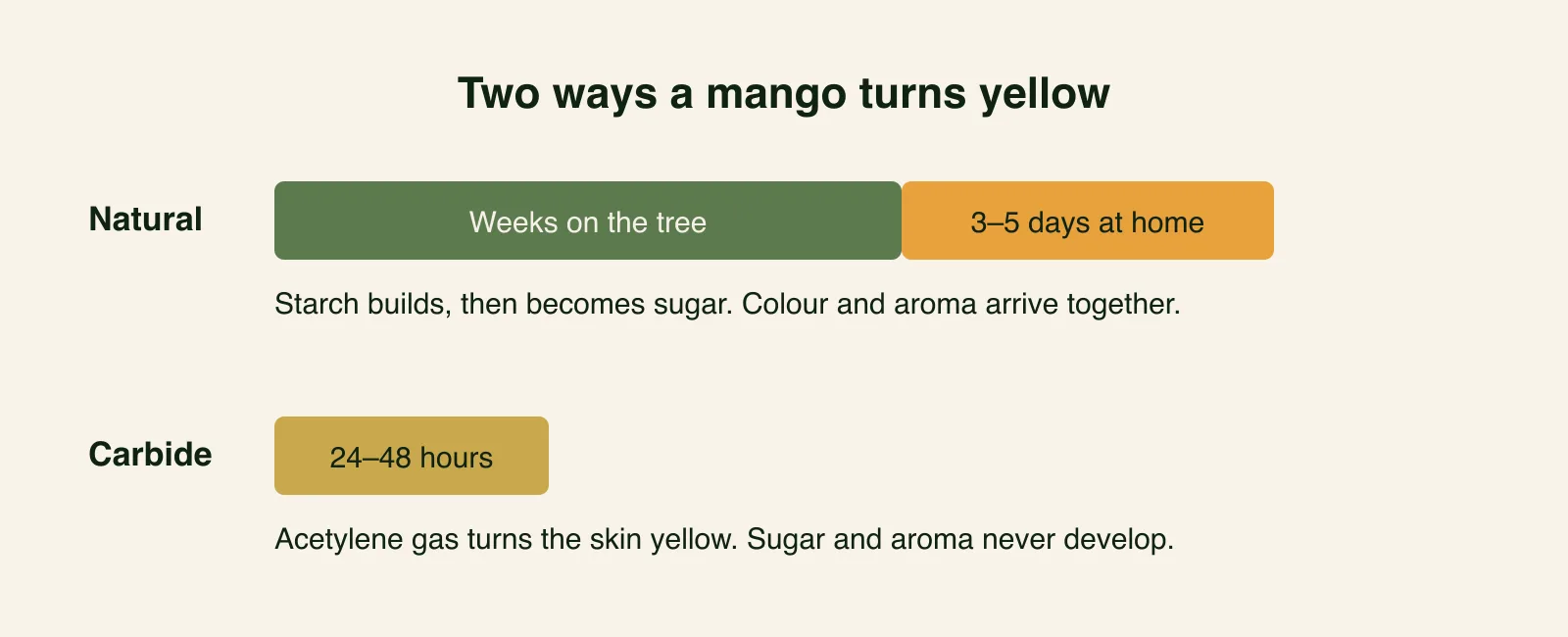 Two ways a mango turns yellow

Natural

Weeks on the tree

3–5 days at home

Starch builds, then becomes sugar. Colour and aroma arrive together.

Carbide

24–48 hours

Acetylene gas turns the skin yellow. Sugar and aroma never develop.